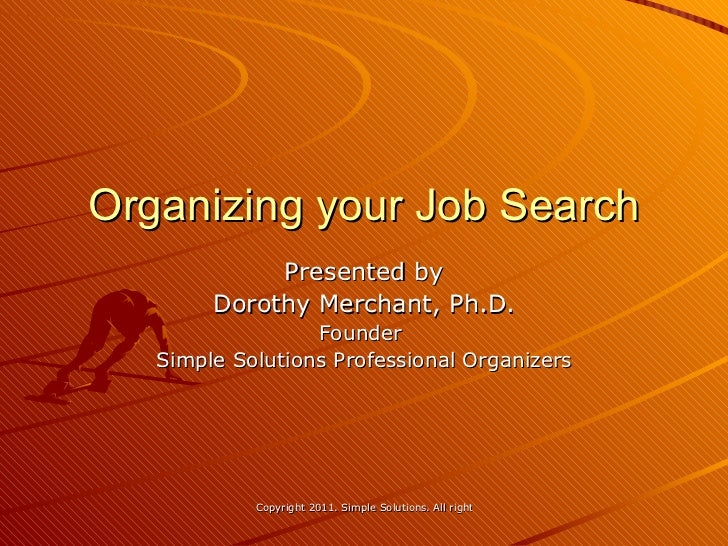 Organizing your Job Search

Presented by
Dorothy Merchant, Ph.D.
Founder
Simple Solutions Professional Organizers

Copyright 2011. Simple Solutions. All right